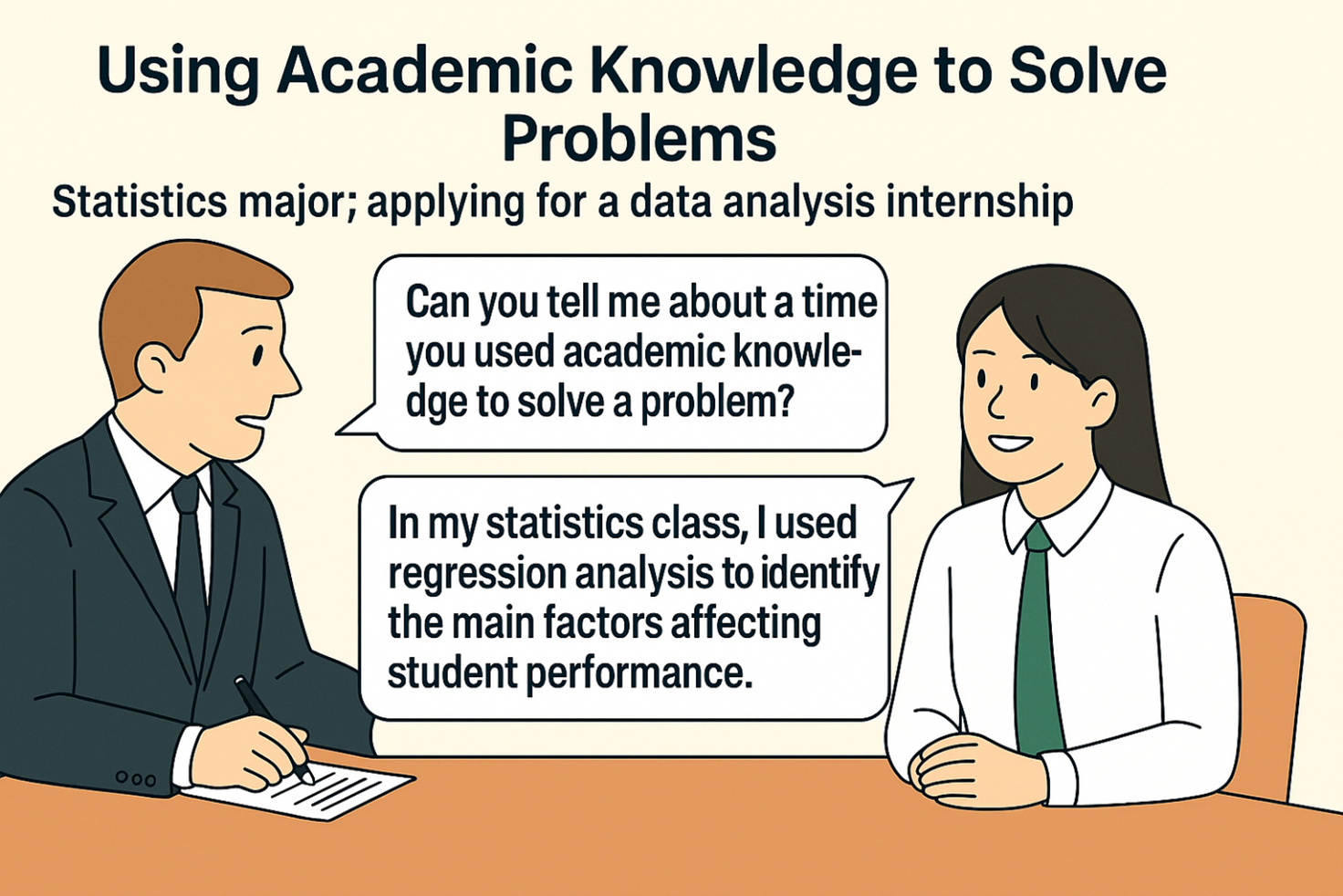 Using Academic Knowledge to Solve Problems

Statistics major; applying for a data analysis internship

Can you tell me about a time you used academic knowledge to solve a problem?

In my statistics class, I used regression analysis to identify the main factors affecting student performance.